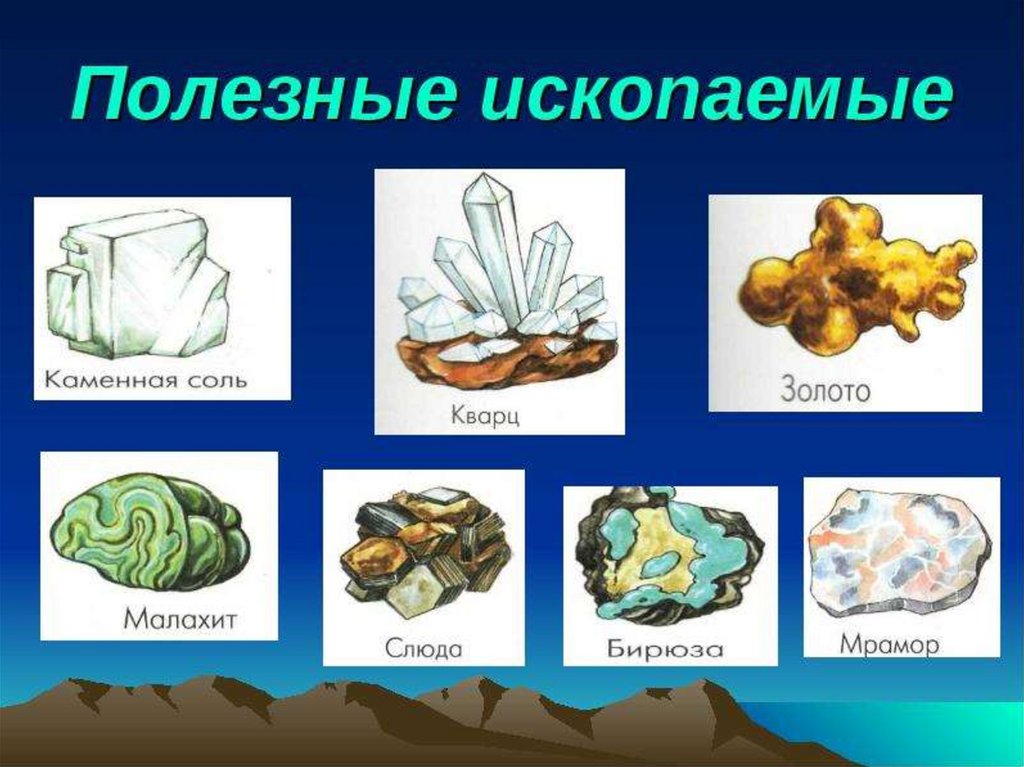 Полезные ископаемые

Каменная соль

Кварц

Золото

Малахит

Слюда

Бирюза

Мрамор